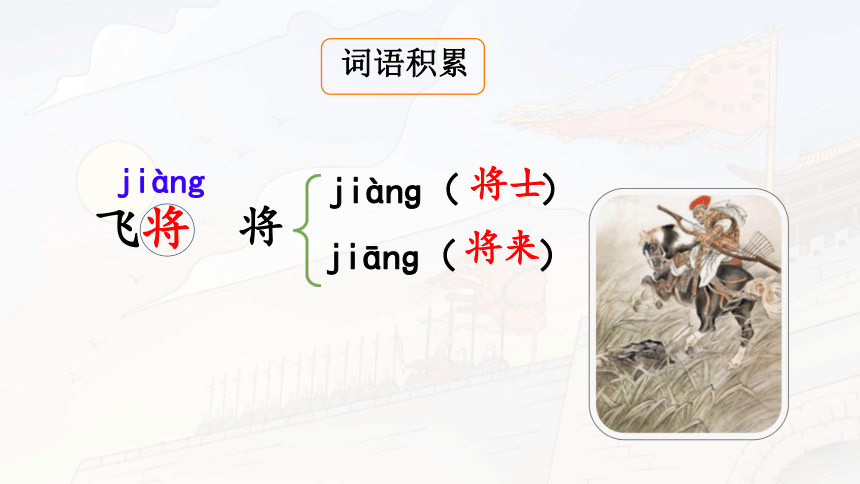 词语积累

jiàng
飞将

将 jiàng（将士）
jiāng（将来）